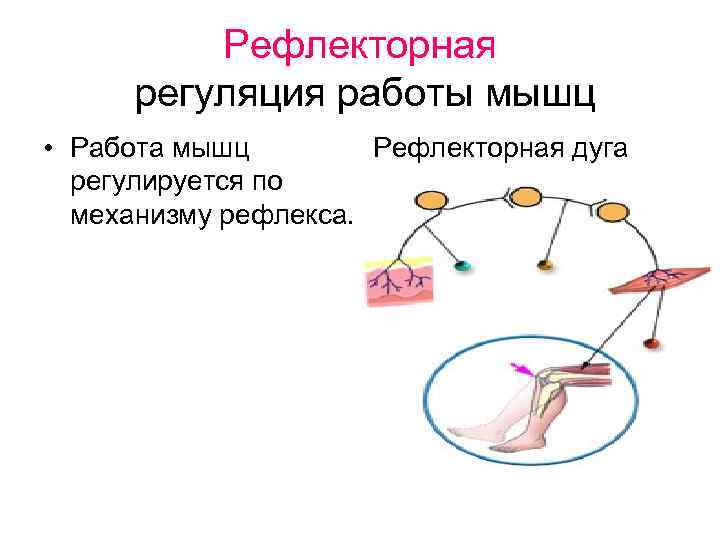 Рефлекторная регуляция работы мышц

• Работа мышц регулируется по механизму рефлекса.

Рефлекторная дуга